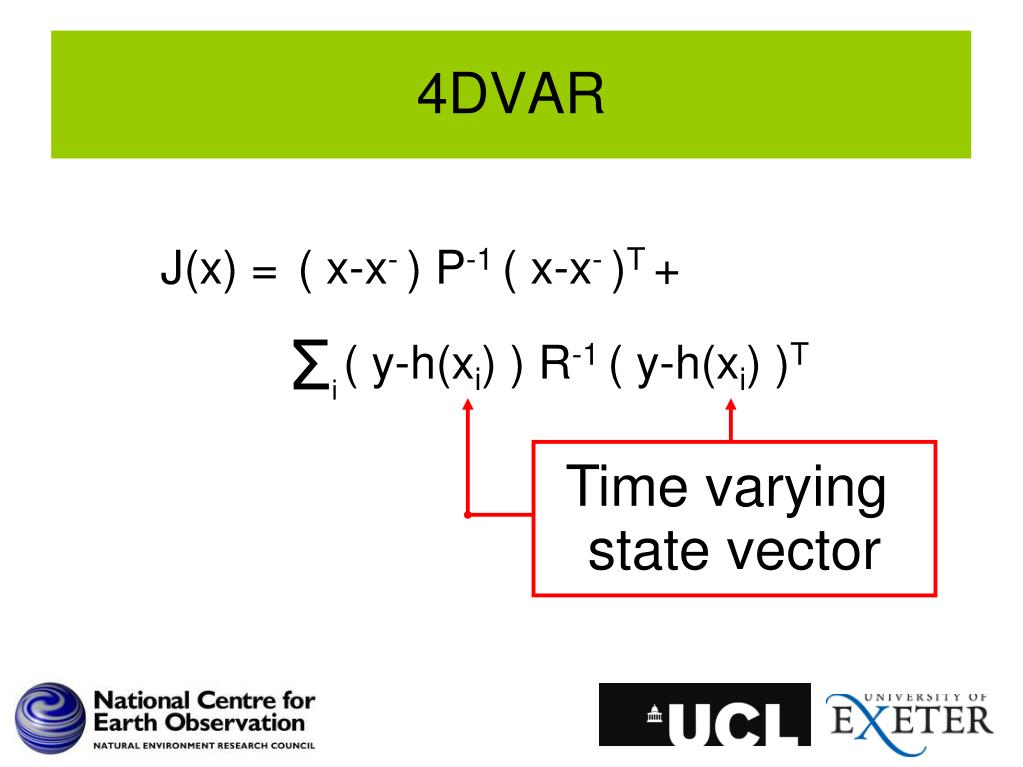 4DVAR

$J(x) = ( x-x^- ) P^{-1} ( x-x^- )^T +$

$\sum_i ( y-h(x_i) ) R^{-1} ( y-h(x_i) )^T$

Time varying state vector

National Centre for Earth Observation
NATURAL ENVIRONMENT RESEARCH COUNCIL

UCL

UNIVERSITY OF EXETER